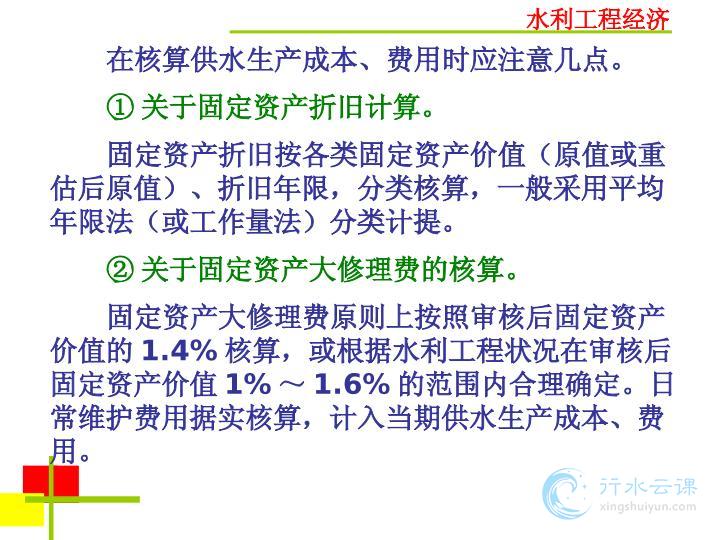 水利工程经济

在核算供水生产成本、费用时应注意几点。

① 关于固定资产折旧计算。

固定资产折旧按各类固定资产价值（原值或重估后原值）、折旧年限，分类核算，一般采用平均年限法（或工作量法）分类计提。

② 关于固定资产大修理费的核算。

固定资产大修理费原则上按照审核后固定资产价值的 1.4% 核算，或根据水利工程状况在审核后固定资产价值 1% ～ 1.6% 的范围内合理确定。日常维护费用据实核算，计入当期供水生产成本、费用。

行水云课
xingshuiyun.com